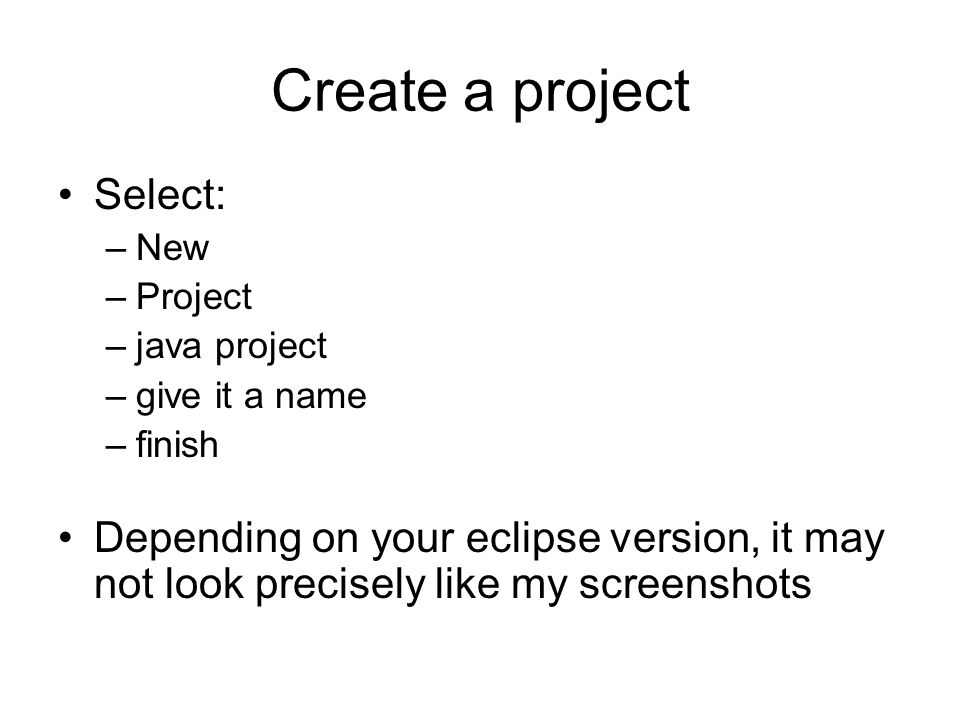 Create a project

• Select:
– New
– Project
– java project
– give it a name
– finish

• Depending on your eclipse version, it may not look precisely like my screenshots